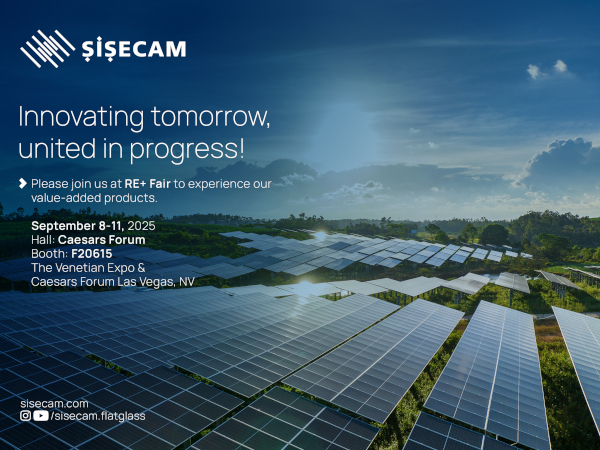 ŞİŞECAM

Innovating tomorrow, united in progress!

Please join us at RE+ Fair to experience our value-added products.

September 8-11, 2025
Hall: Caesars Forum
Booth: F20615
The Venetian Expo & Caesars Forum Las Vegas, NV

sisecam.com
/sisecam.flatglass